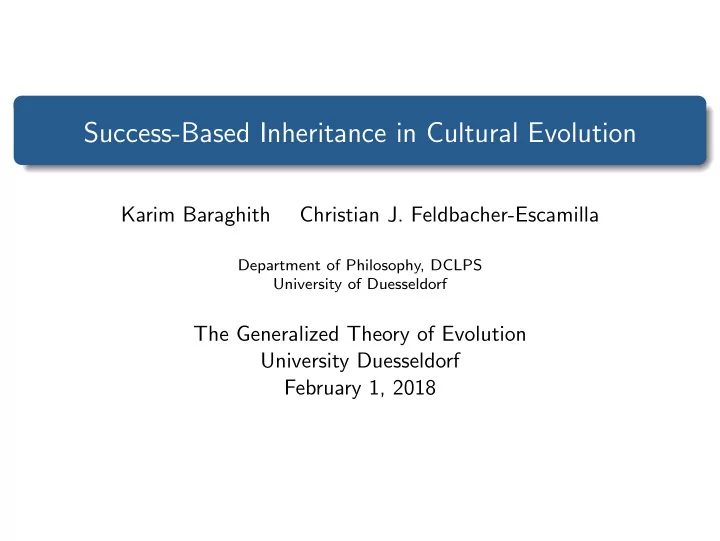 Success-Based Inheritance in Cultural Evolution

Karim Baraghith    Christian J. Feldbacher-Escamilla

Department of Philosophy, DCLPS
University of Duesseldorf

The Generalized Theory of Evolution
University Duesseldorf
February 1, 2018